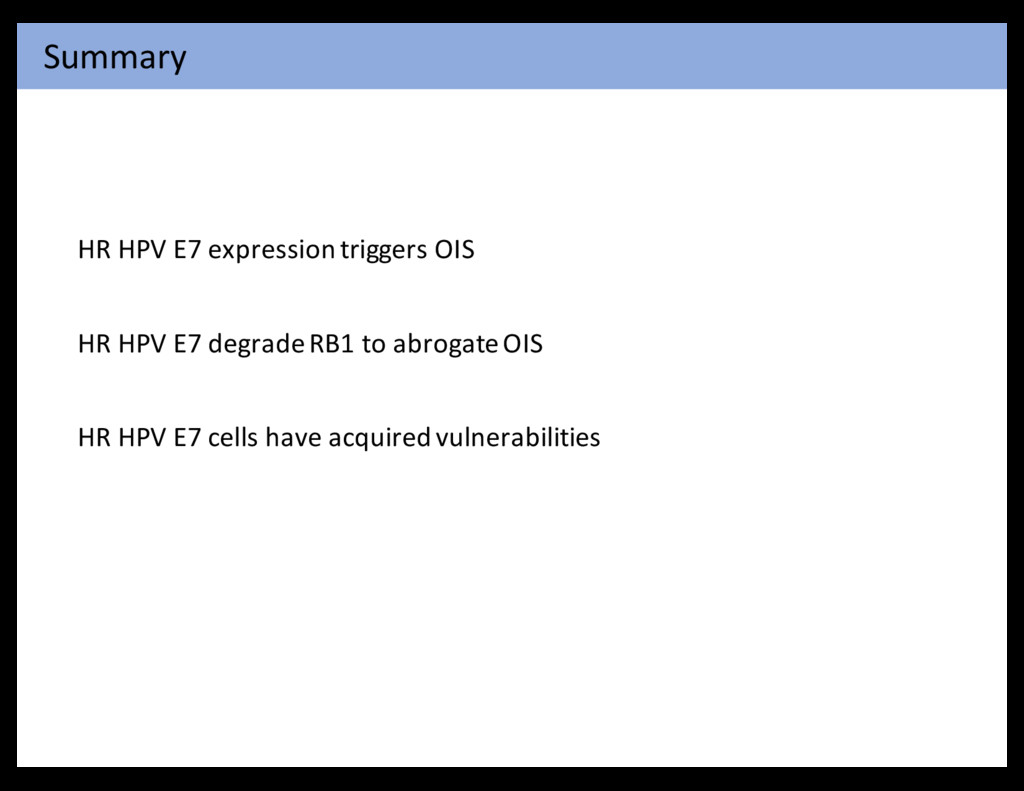 Summary

HR HPV E7 expression triggers OIS

HR HPV E7 degrade RB1 to abrogate OIS

HR HPV E7 cells have acquired vulnerabilities